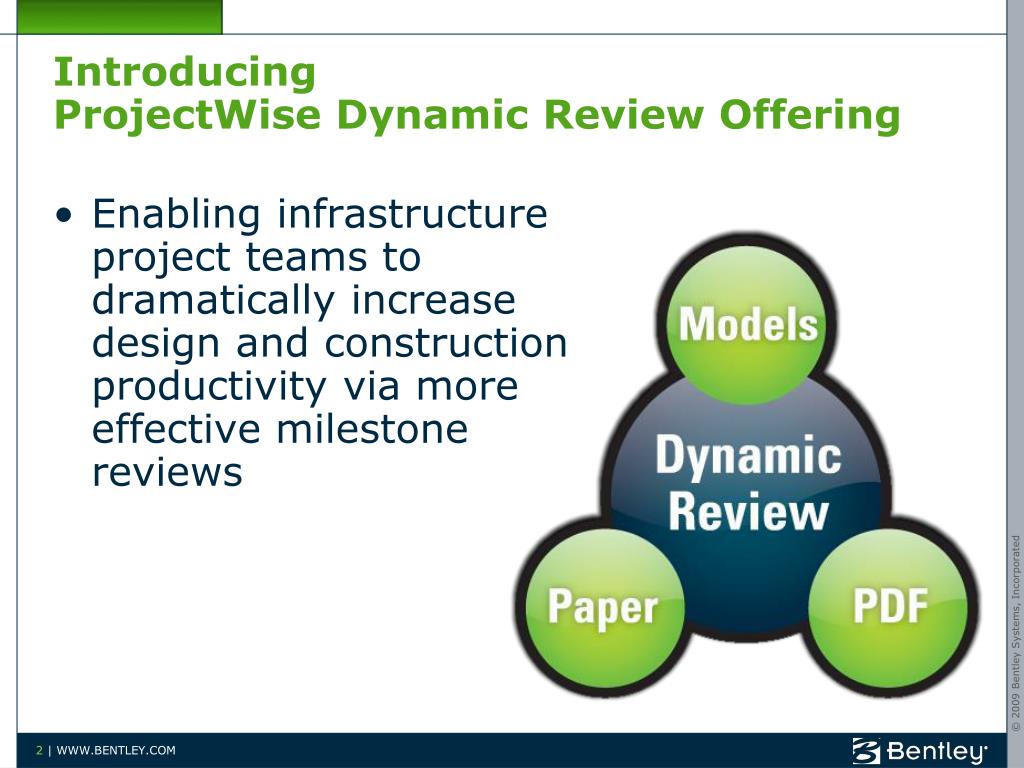 Introducing
ProjectWise Dynamic Review Offering

• Enabling infrastructure project teams to dramatically increase design and construction productivity via more effective milestone reviews

Models

Dynamic Review

Paper

PDF

© 2009 Bentley Systems, Incorporated

2 | WWW.BENTLEY.COM

Bentley